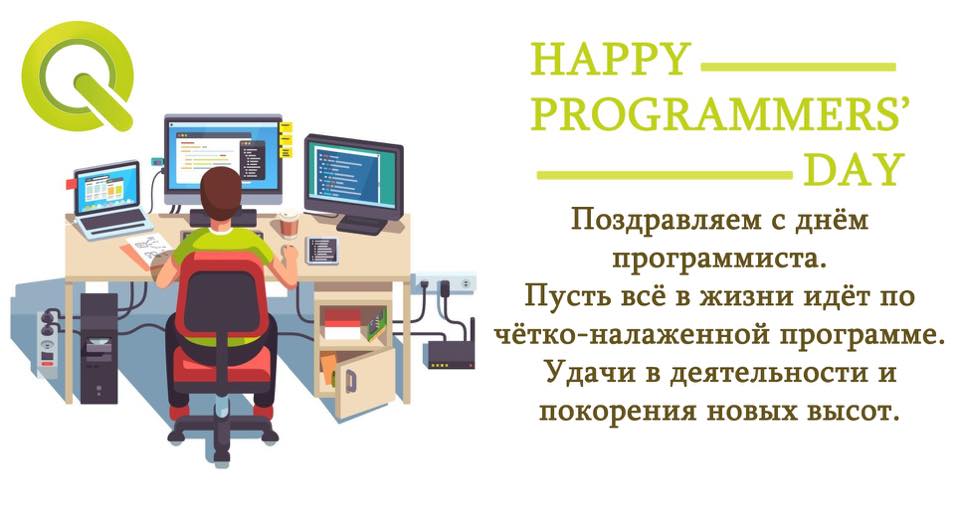 HAPPY
PROGRAMMERS'
DAY

Поздравляем с днём программиста.
Пусть всё в жизни идёт по чётко-налаженной программе.
Удачи в деятельности и покорения новых высот.